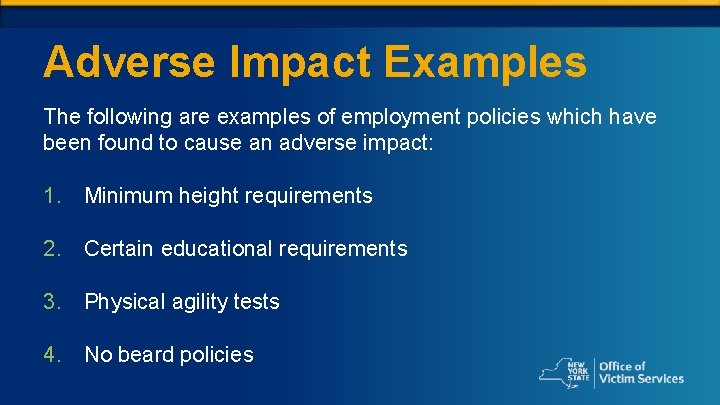 Adverse Impact Examples

The following are examples of employment policies which have been found to cause an adverse impact:

1. Minimum height requirements

2. Certain educational requirements

3. Physical agility tests

4. No beard policies

NEW YORK STATE Office of Victim Services